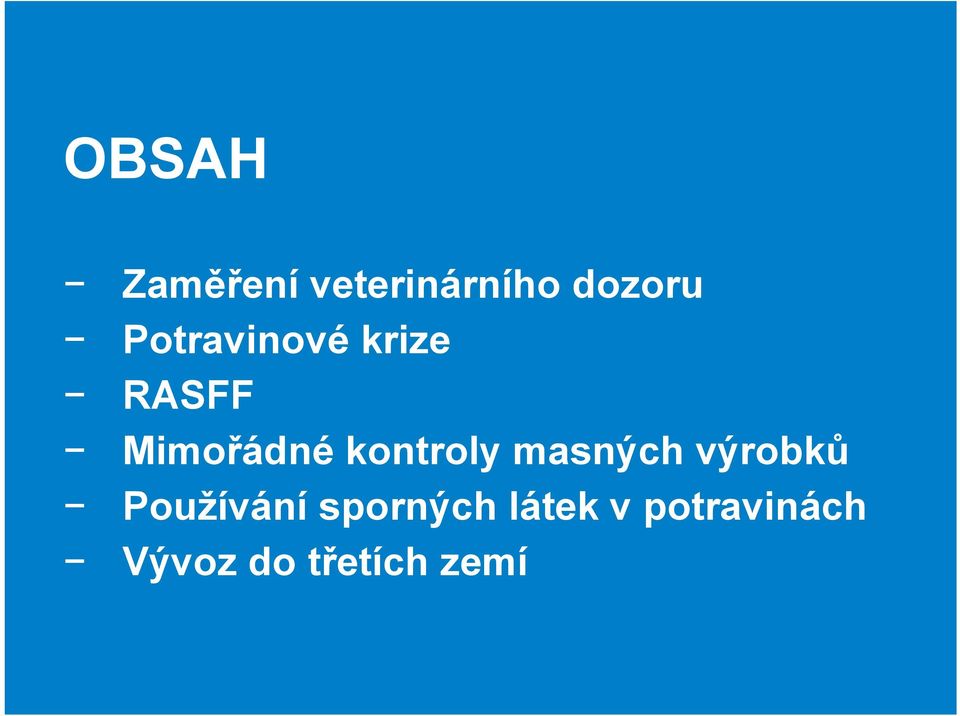 OBSAH

− Zaměření veterinárního dozoru
− Potravinové krize
− RASFF
− Mimořádné kontroly masných výrobků
− Používání sporných látek v potravinách
− Vývoz do třetích zemí